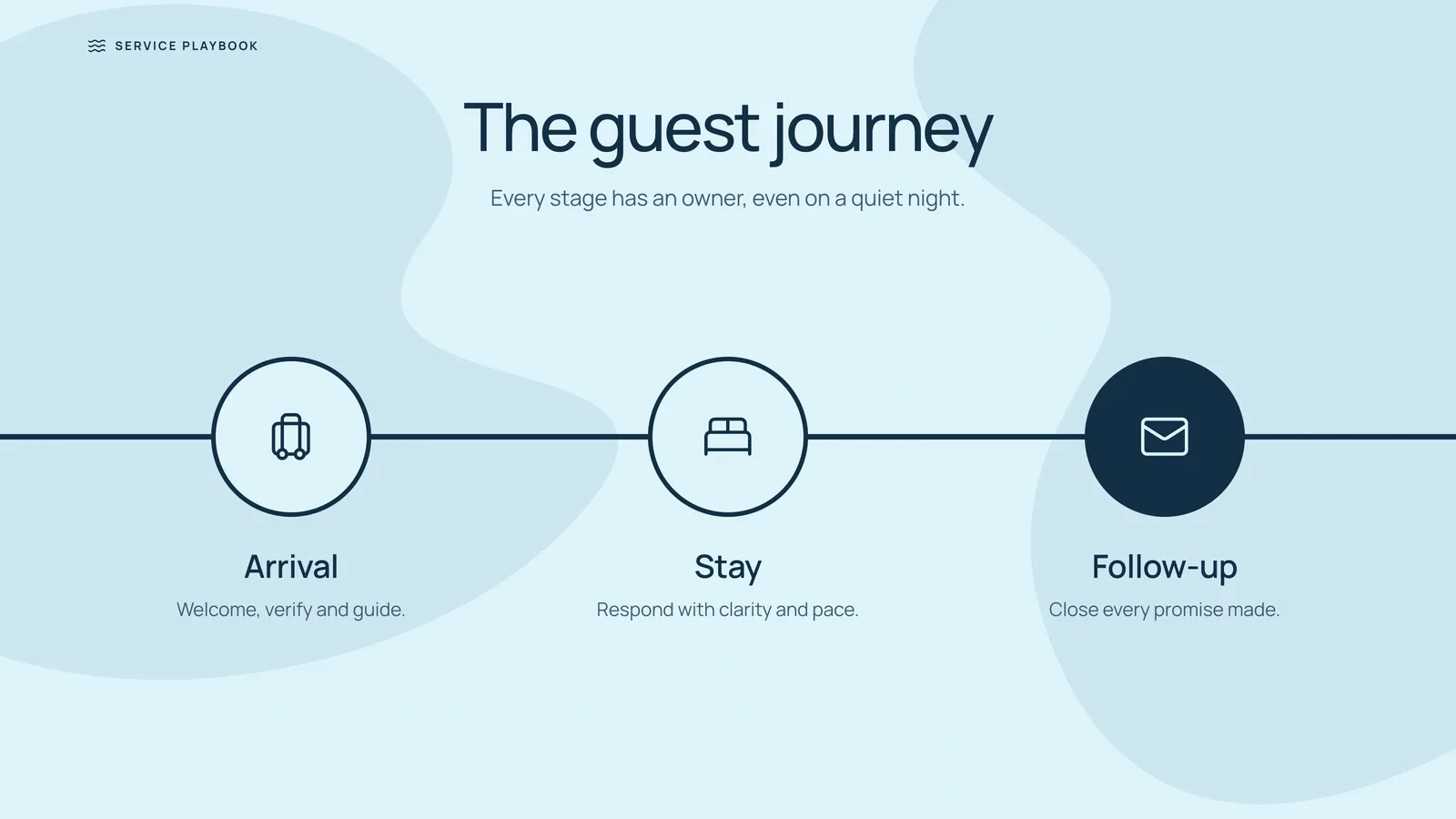 SERVICE PLAYBOOK

The guest journey

Every stage has an owner, even on a quiet night.

Arrival

Welcome, verify and guide.

Stay

Respond with clarity and pace.

Follow-up

Close every promise made.